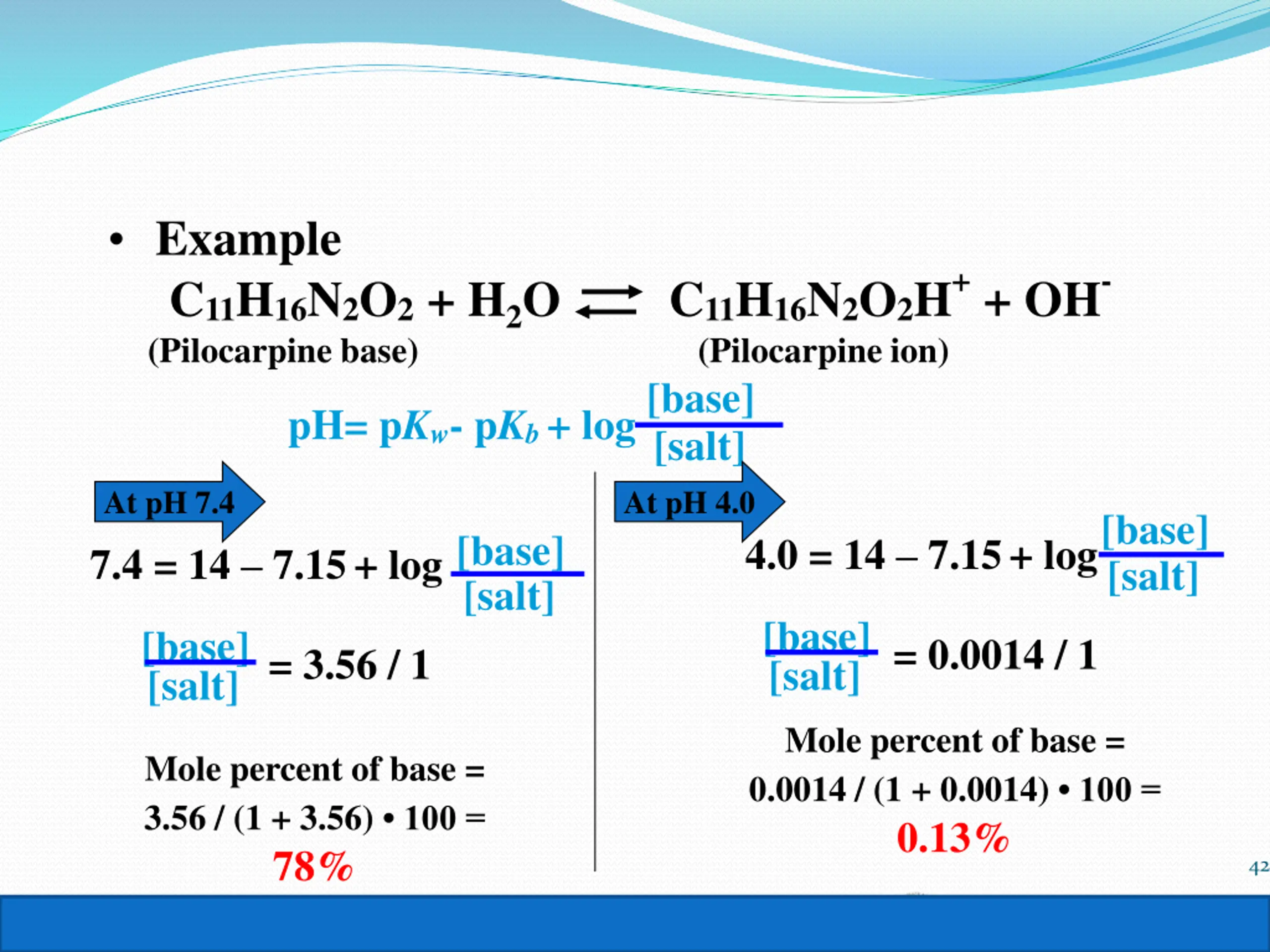 • Example

$C_{11}H_{16}N_2O_2 + H_2O \rightleftharpoons C_{11}H_{16}N_2O_2H^+ + OH^-$

(Pilocarpine base) (Pilocarpine ion)

$pH = pK_w - pK_b + \log\frac{[base]}{[salt]}$

At pH 7.4

$7.4 = 14 - 7.15 + \log\frac{[base]}{[salt]}$

$\frac{[base]}{[salt]} = 3.56 / 1$

Mole percent of base = 3.56 / (1 + 3.56) • 100 =

78%

At pH 4.0

$4.0 = 14 - 7.15 + \log\frac{[base]}{[salt]}$

$\frac{[base]}{[salt]} = 0.0014 / 1$

Mole percent of base = 0.0014 / (1 + 0.0014) • 100 =

0.13%

42